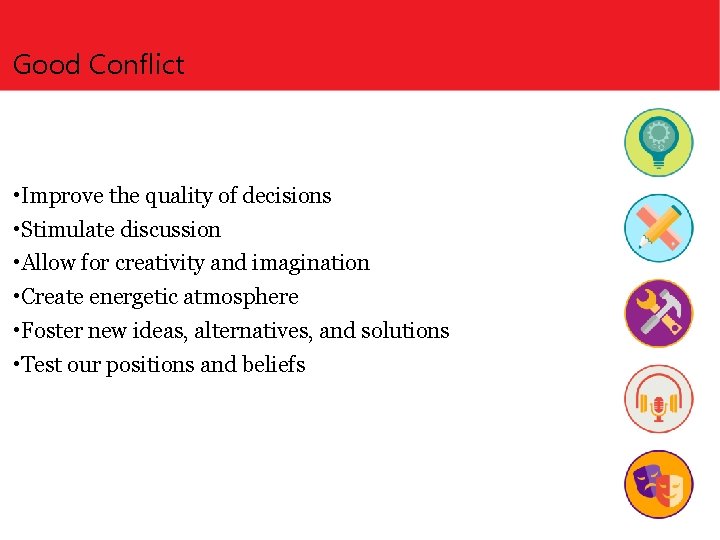 Good Conflict

•Improve the quality of decisions
•Stimulate discussion
•Allow for creativity and imagination
•Create energetic atmosphere
•Foster new ideas, alternatives, and solutions
•Test our positions and beliefs